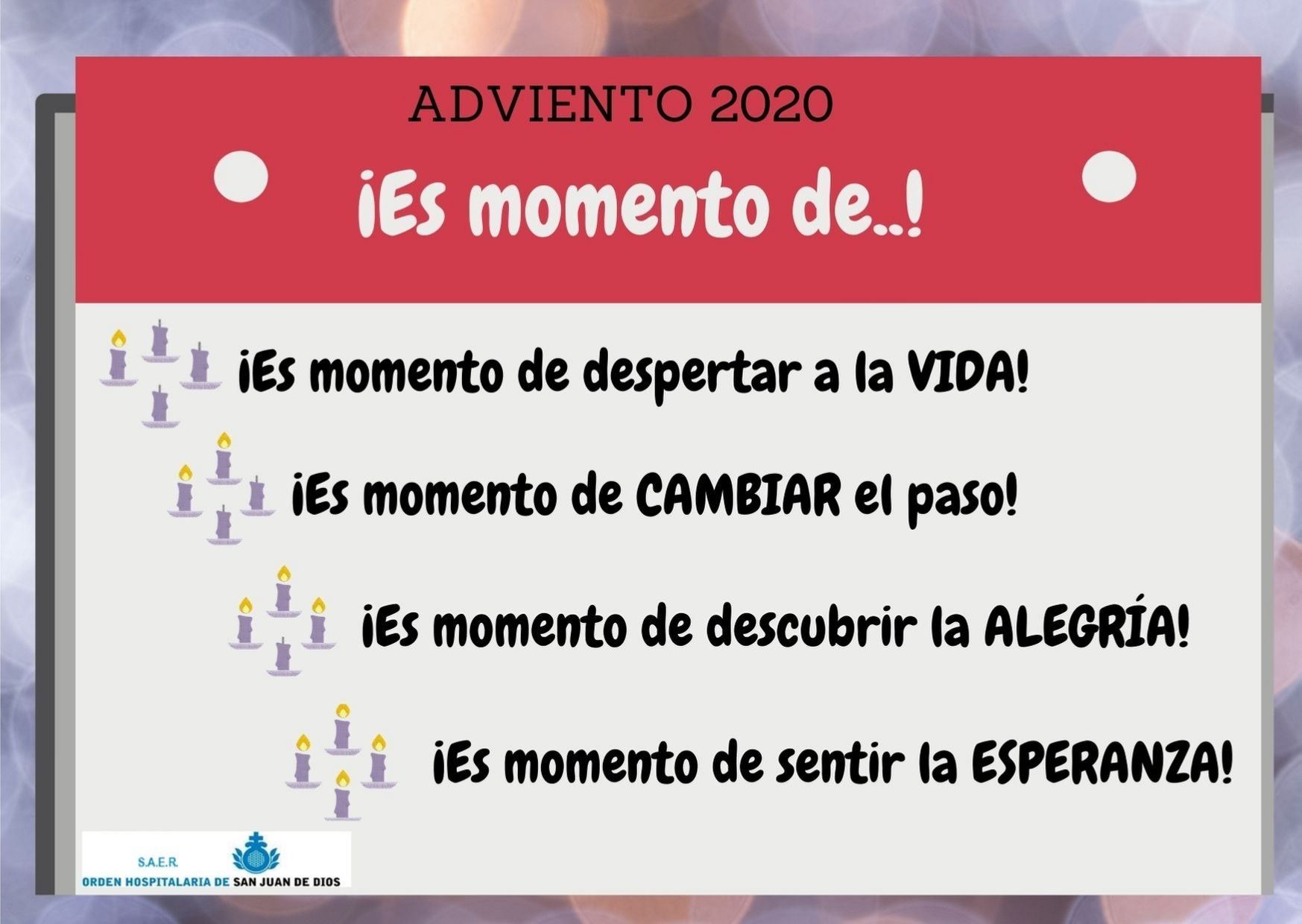 ADVIENTO 2020

¡Es momento de..!

¡Es momento de despertar a la VIDA!

¡Es momento de CAMBIAR el paso!

¡Es momento de descubrir la ALEGRÍA!

¡Es momento de sentir la ESPERANZA!

S.A.E.R.
ORDEN HOSPITALARIA DE SAN JUAN DE DIOS